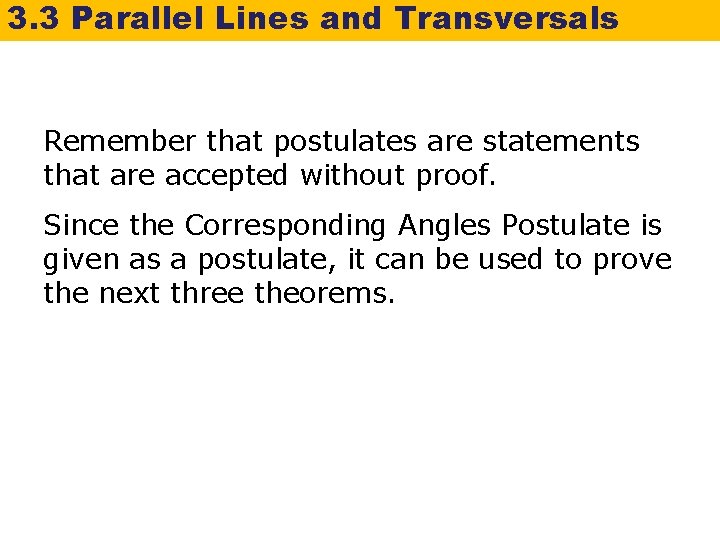 3.3 Parallel Lines and Transversals

Remember that postulates are statements that are accepted without proof.

Since the Corresponding Angles Postulate is given as a postulate, it can be used to prove the next three theorems.